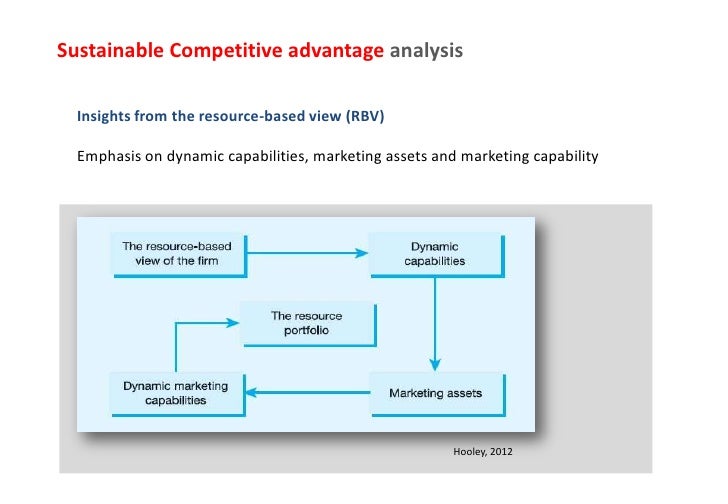 Sustainable Competitive advantage analysis

Insights from the resource-based view (RBV)

Emphasis on dynamic capabilities, marketing assets and marketing capability

The resource-based view of the firm

Dynamic capabilities

The resource portfolio

Dynamic marketing capabilities

Marketing assets

Hooley, 2012